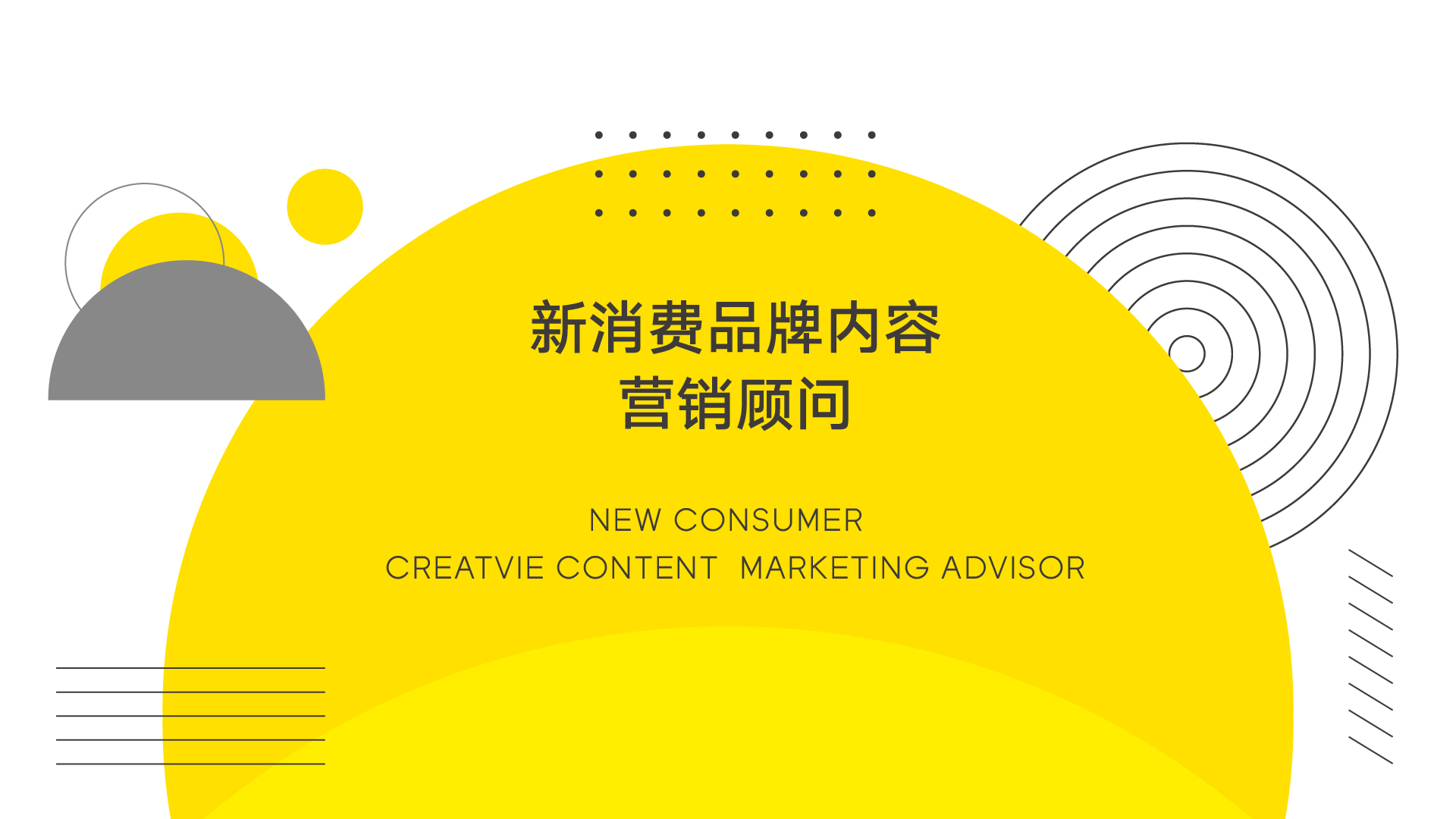 新消费品牌内容
营销顾问

NEW CONSUMER
CREATVIE CONTENT MARKETING ADVISOR